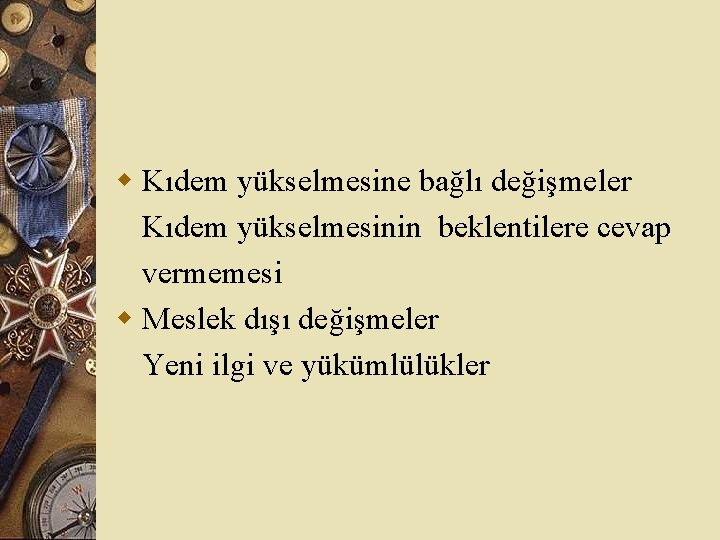 Kıdem yükselmesine bağlı değişmeler
Kıdem yükselmesinin beklentilere cevap vermemesi

Meslek dışı değişmeler
Yeni ilgi ve yükümlülükler